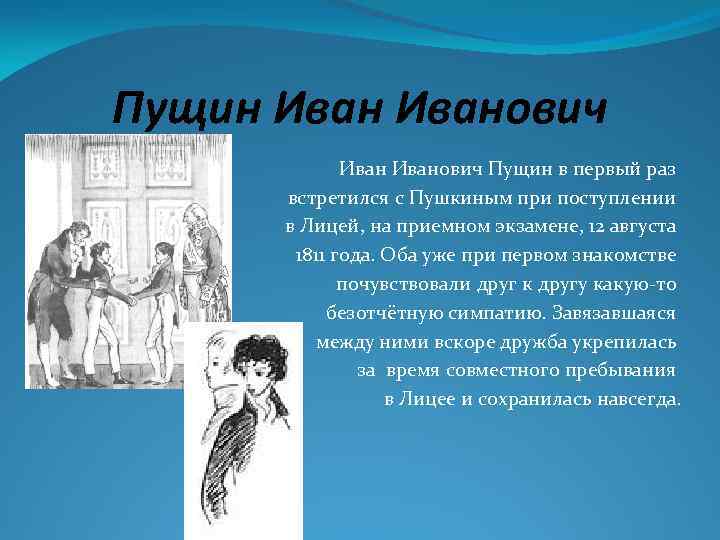 Пущин Иван Иванович

Иван Иванович Пущин в первый раз встретился с Пушкиным при поступлении в Лицей, на приемном экзамене, 12 августа 1811 года. Оба уже при первом знакомстве почувствовали друг к другу какую-то безотчётную симпатию. Завязавшаяся между ними вскоре дружба укрепилась за время совместного пребывания в Лицее и сохранилась навсегда.